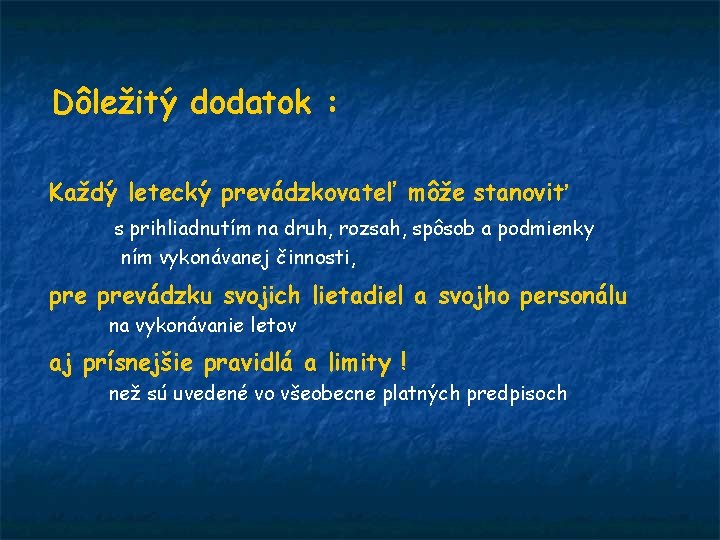 Dôležitý dodatok :

Každý letecký prevádzkovateľ môže stanoviť

s prihliadnutím na druh, rozsah, spôsob a podmienky ním vykonávanej činnosti,

pre prevádzku svojich lietadiel a svojho personálu

na vykonávanie letov

aj prísnejšie pravidlá a limity !

než sú uvedené vo všeobecne platných predpisoch